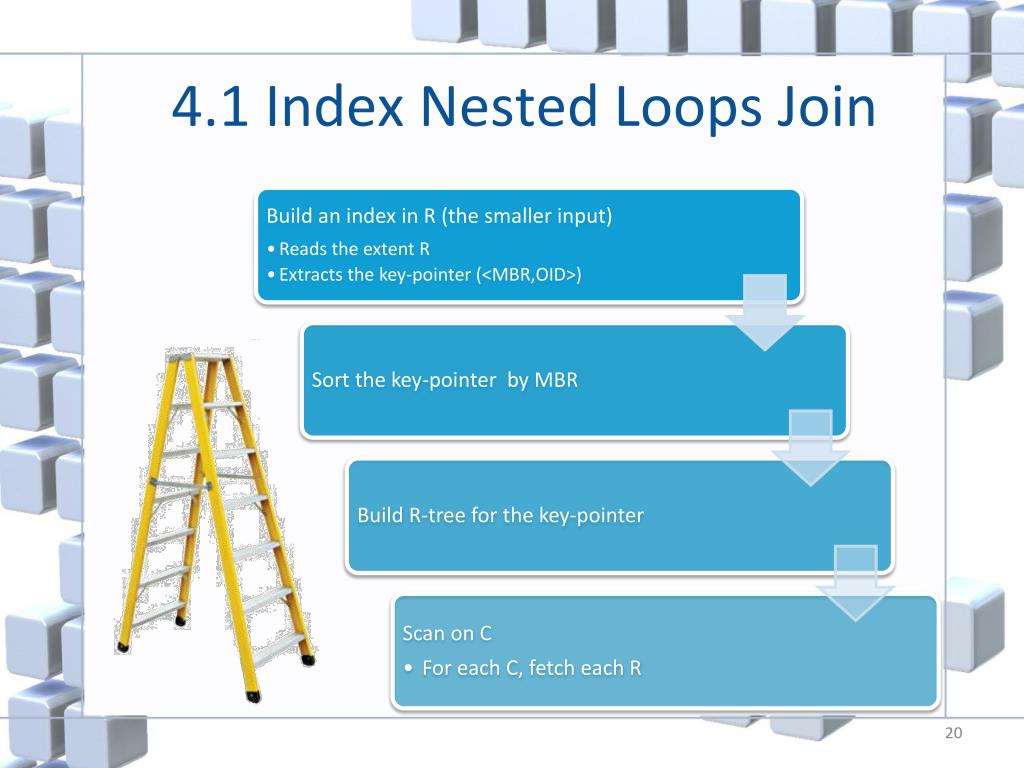 4.1 Index Nested Loops Join

Build an index in R (the smaller input)
• Reads the extent R
• Extracts the key-pointer (<MBR,OID>)

Sort the key-pointer by MBR

Build R-tree for the key-pointer

Scan on C
• For each C, fetch each R

20